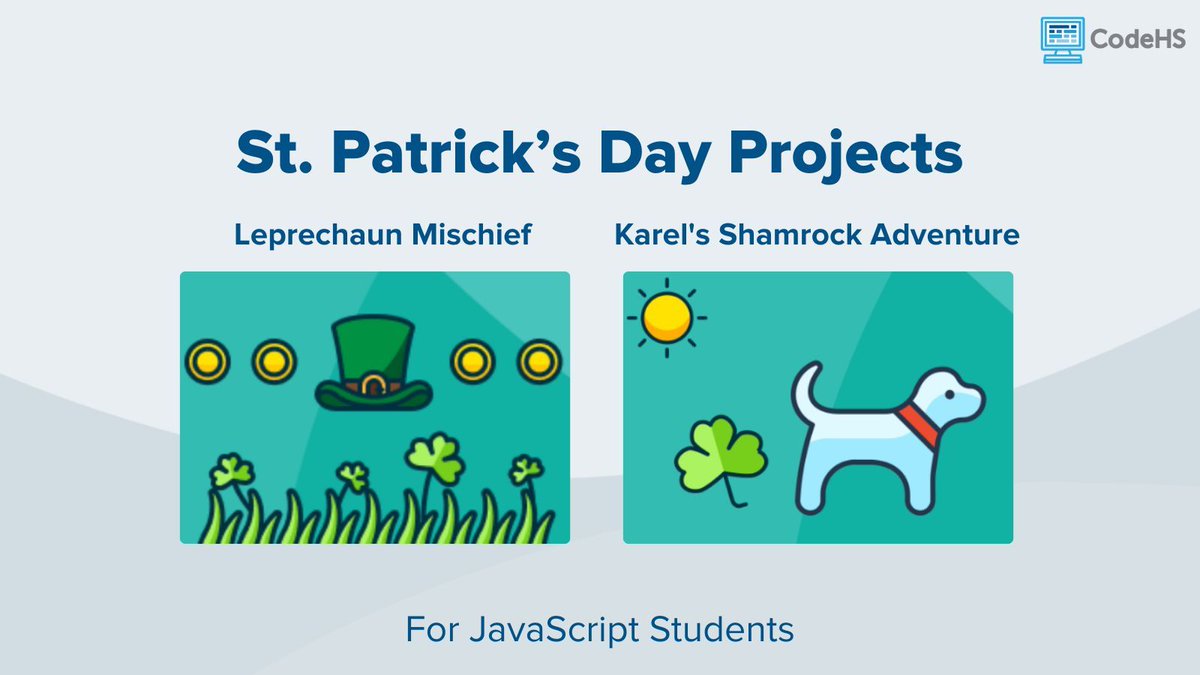 CodeHS

St. Patrick’s Day Projects

Leprechaun Mischief

Karel's Shamrock Adventure

For JavaScript Students